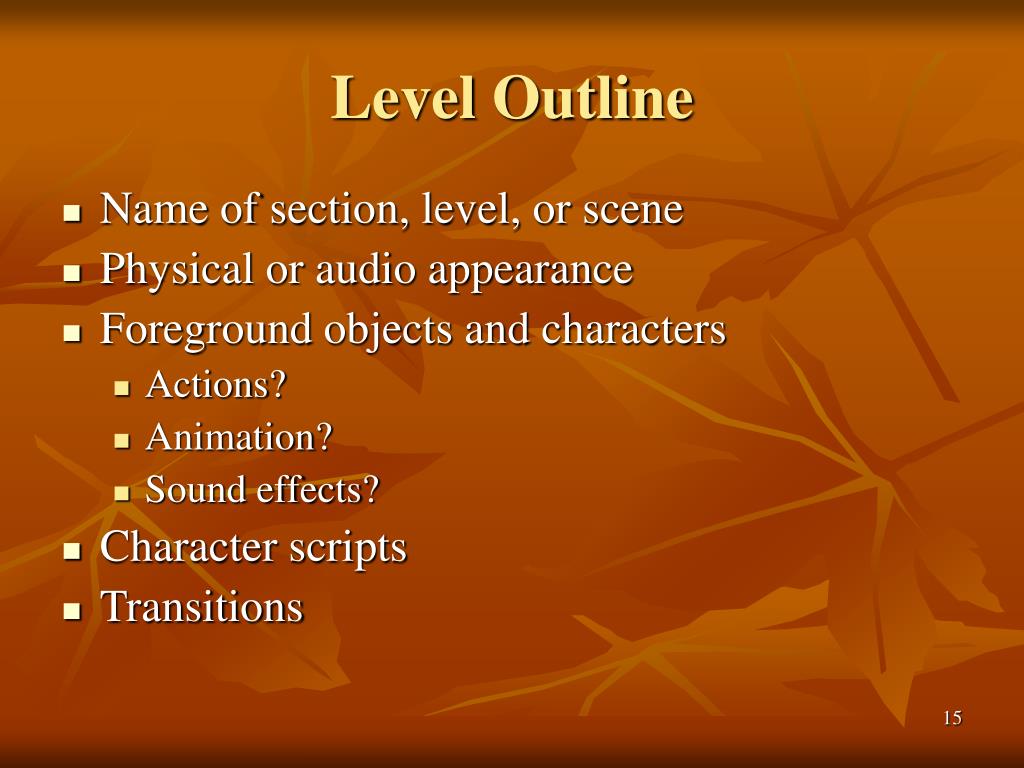 Level Outline

- Name of section, level, or scene
- Physical or audio appearance
- Foreground objects and characters
  - Actions?
  - Animation?
  - Sound effects?
- Character scripts
- Transitions

15